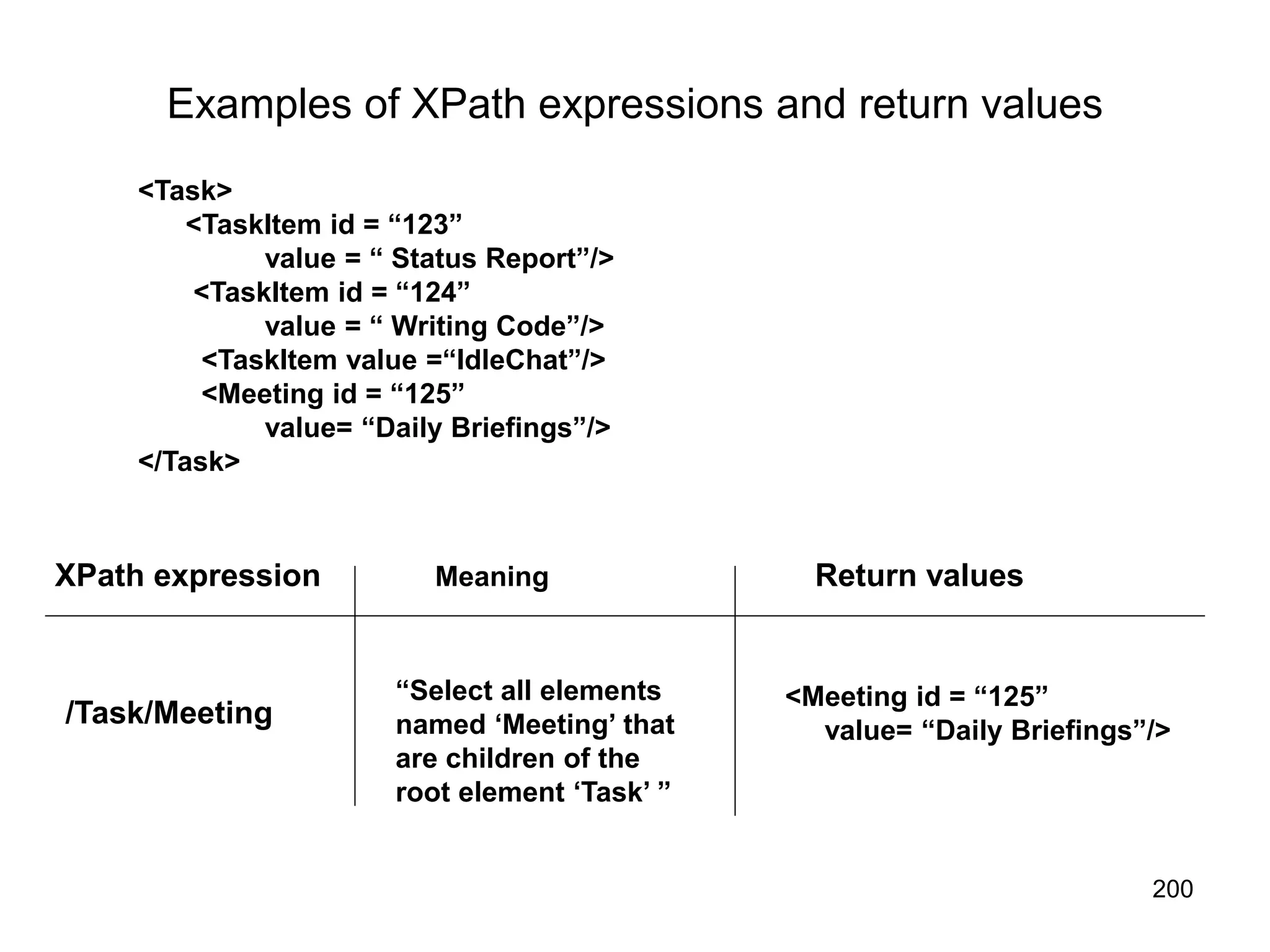 Examples of XPath expressions and return values

<Task>
<TaskItem id = “123”
value = “ Status Report”/>
<TaskItem id = “124”
value = “ Writing Code”/>
<TaskItem value =“IdleChat”/>
<Meeting id = “125”
value= “Daily Briefings”/>
</Task>

| XPath expression | Meaning | Return values |
|---|---|---|
| /Task/Meeting | “Select all elements named ‘Meeting’ that are children of the root element ‘Task’ ” | <Meeting id = “125” value= “Daily Briefings”/> |

200